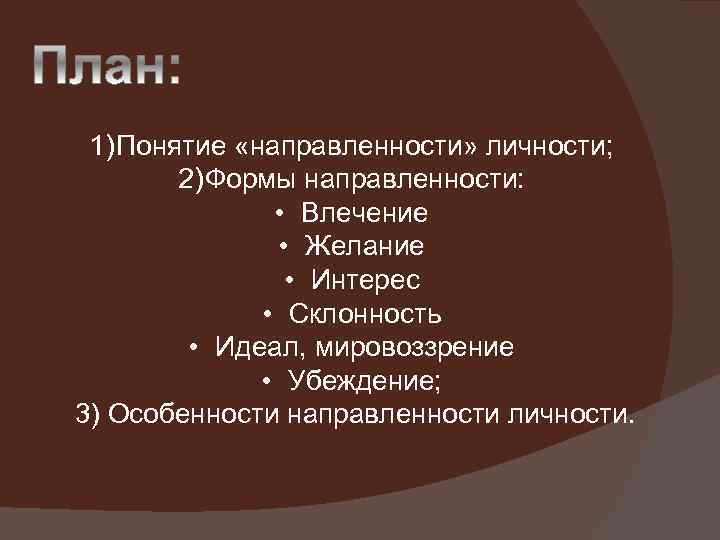 План:

1)Понятие «направленности» личности;
2)Формы направленности:
• Влечение
• Желание
• Интерес
• Склонность
• Идеал, мировоззрение
• Убеждение;
3) Особенности направленности личности.